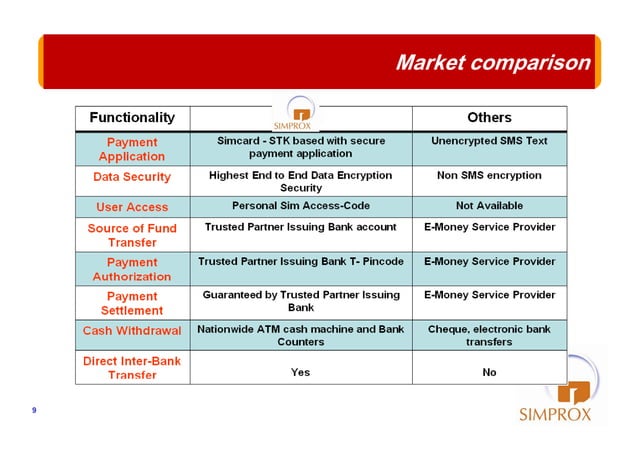 Market comparison

| Functionality | SIMPROX | Others |
|---|---|---|
| Payment Application | Simcard - STK based with secure payment application | Unencrypted SMS Text |
| Data Security | Highest End to End Data Encryption Security | Non SMS encryption |
| User Access | Personal Sim Access-Code | Not Available |
| Source of Fund Transfer | Trusted Partner Issuing Bank account | E-Money Service Provider |
| Payment Authorization | Trusted Partner Issuing Bank T- Pincode | E-Money Service Provider |
| Payment Settlement | Guaranteed by Trusted Partner Issuing Bank | E-Money Service Provider |
| Cash Withdrawal | Nationwide ATM cash machine and Bank Counters | Cheque, electronic bank transfers |
| Direct Inter-Bank Transfer | Yes | No |

9

SIMPROX